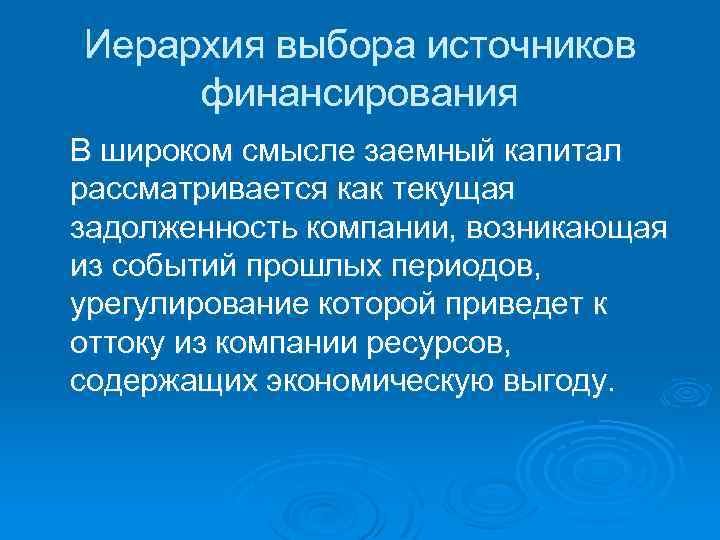 Иерархия выбора источников финансирования

В широком смысле заемный капитал рассматривается как текущая задолженность компании, возникающая из событий прошлых периодов, урегулирование которой приведет к оттоку из компании ресурсов, содержащих экономическую выгоду.